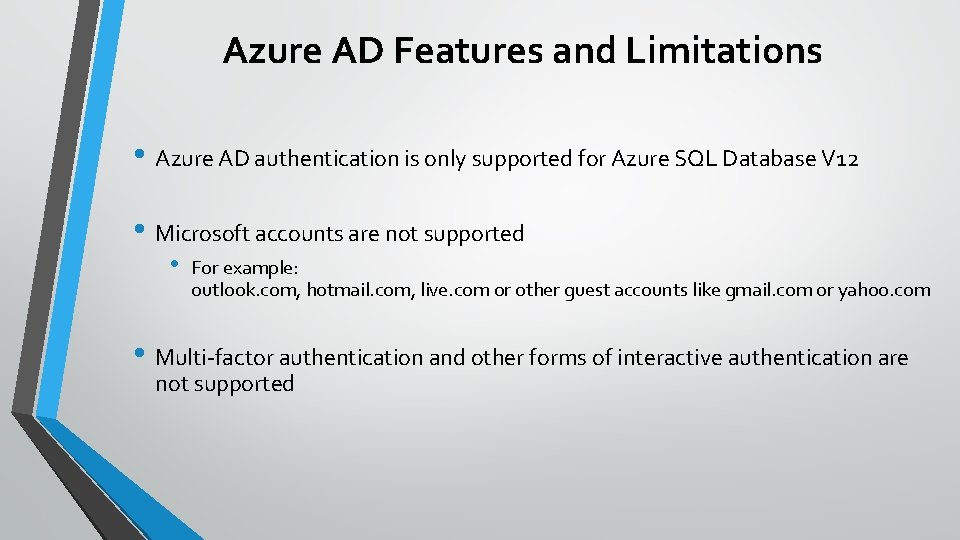 Azure AD Features and Limitations

• Azure AD authentication is only supported for Azure SQL Database V12

• Microsoft accounts are not supported
 • For example: outlook.com, hotmail.com, live.com or other guest accounts like gmail.com or yahoo.com

• Multi-factor authentication and other forms of interactive authentication are not supported